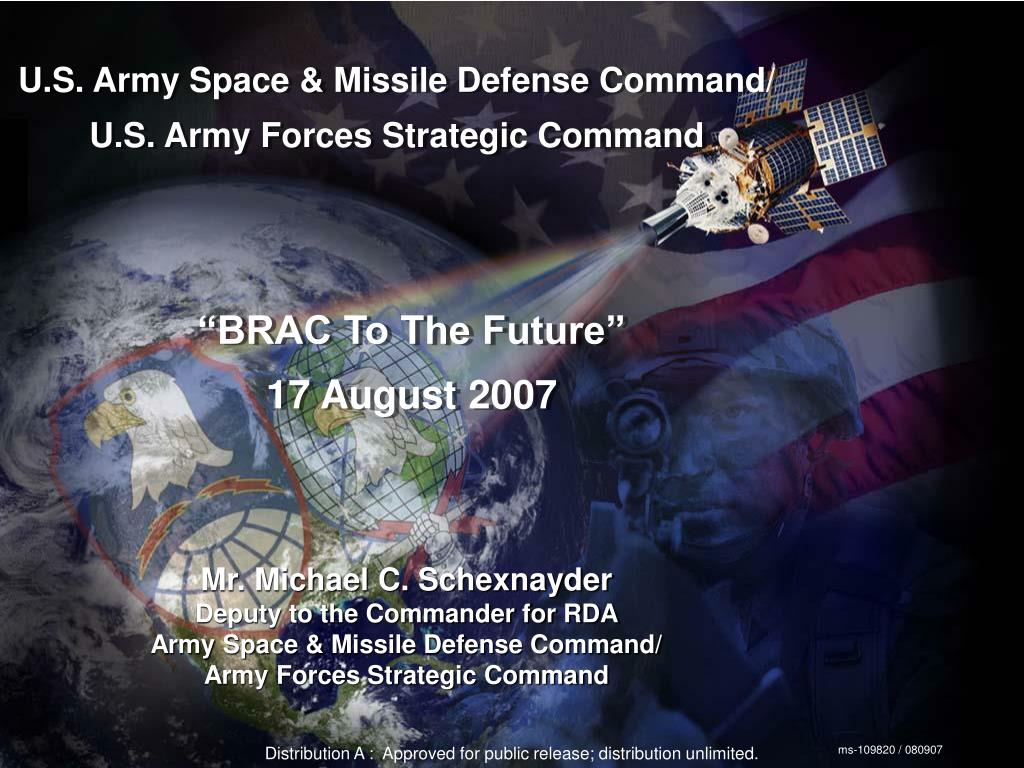 U.S. Army Space & Missile Defense Command/
U.S. Army Forces Strategic Command

“BRAC To The Future”
17 August 2007

Mr. Michael C. Schexnayder
Deputy to the Commander for RDA
Army Space & Missile Defense Command/
Army Forces Strategic Command

Distribution A : Approved for public release; distribution unlimited.

ms-109820 / 080907